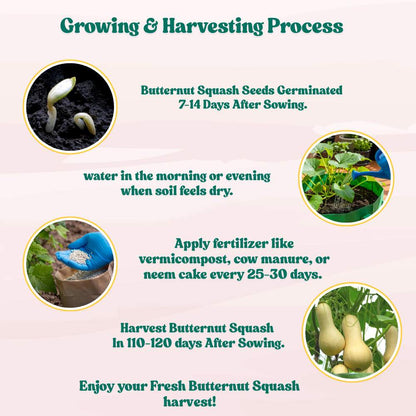 Growing & Harvesting Process

Butternut Squash Seeds Germinated 7-14 Days After Sowing.

water in the morning or evening when soil feels dry.

Apply fertilizer like vermicompost, cow manure, or neem cake every 25-30 days.

Harvest Butternut Squash In 110-120 days After Sowing.

Enjoy your Fresh Butternut Squash harvest!